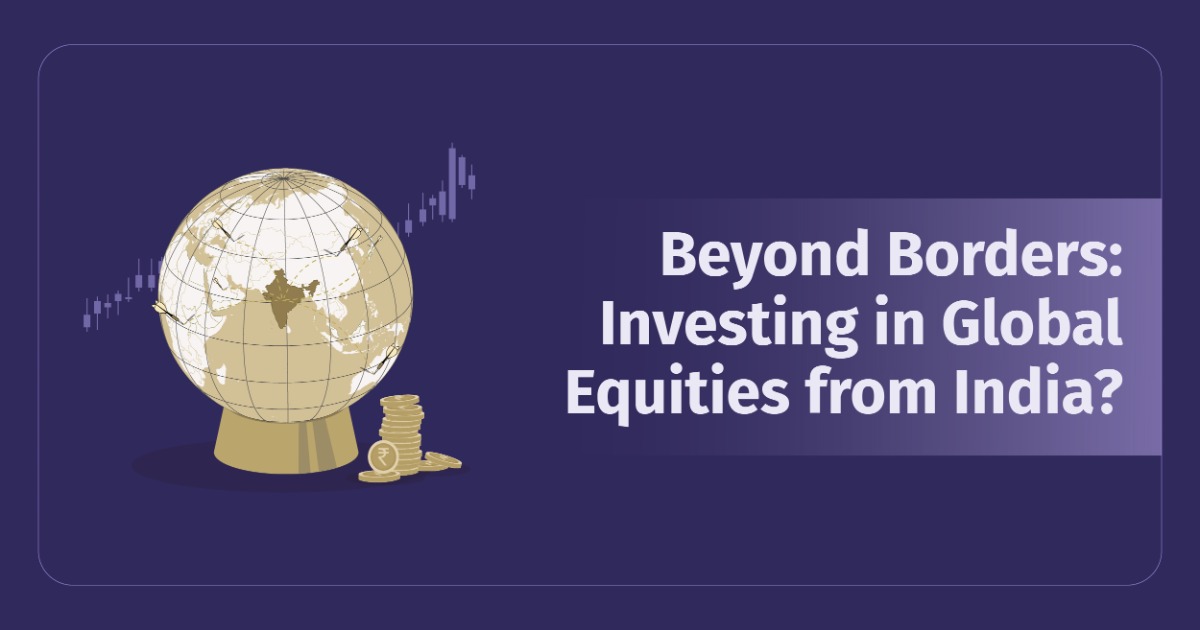 Beyond Borders: Investing in Global Equities from India?

₹